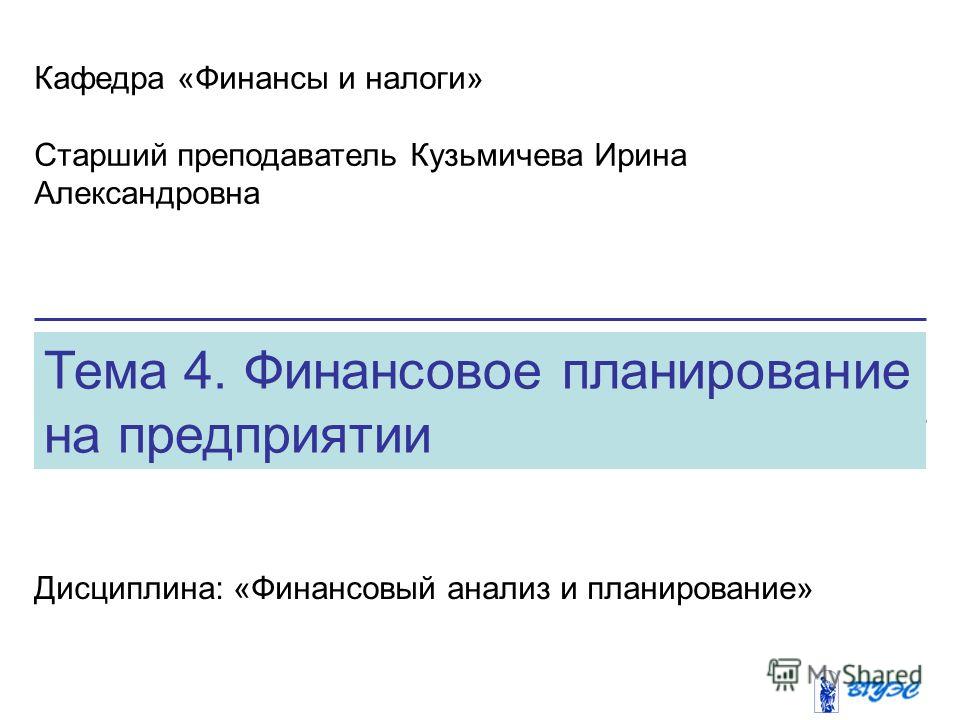 Кафедра «Финансы и налоги»

Старший преподаватель Кузьмичева Ирина Александровна

Тема 4. Финансовое планирование на предприятии

Дисциплина: «Финансовый анализ и планирование»

MyShared

ВГУЭС